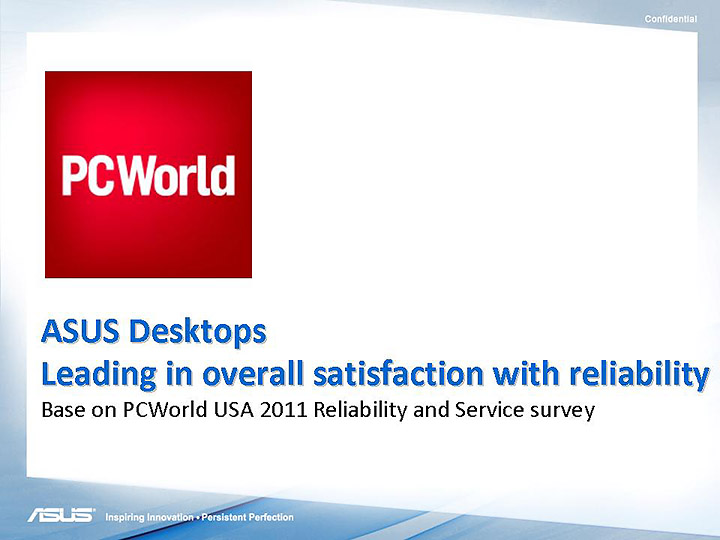 Confidential

PCWorld

ASUS Desktops
Leading in overall satisfaction with reliability
Base on PCWorld USA 2011 Reliability and Service survey

ASUS Inspiring Innovation • Persistent Perfection